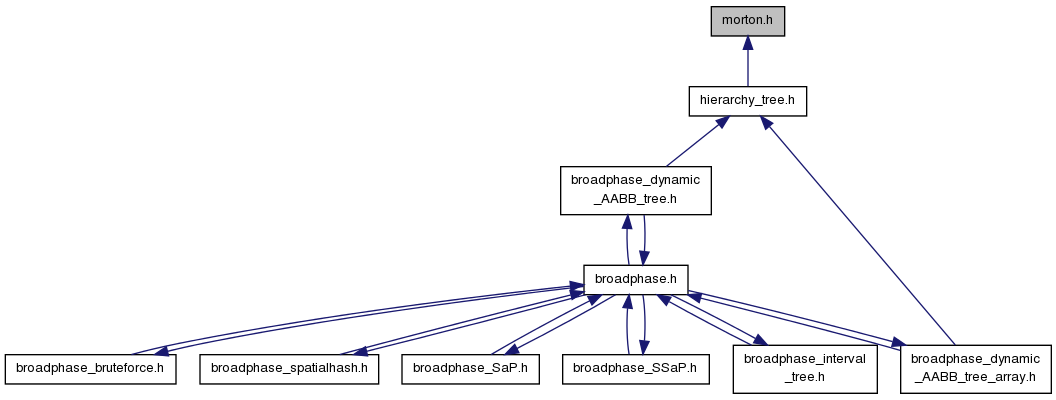 morton.h

hierarchy_tree.h

broadphase_dynamic_AABB_tree.h

broadphase.h

broadphase_bruteforce.h

broadphase_spatialhash.h

broadphase_SaP.h

broadphase_SSaP.h

broadphase_interval_tree.h

broadphase_dynamic_AABB_tree_array.h